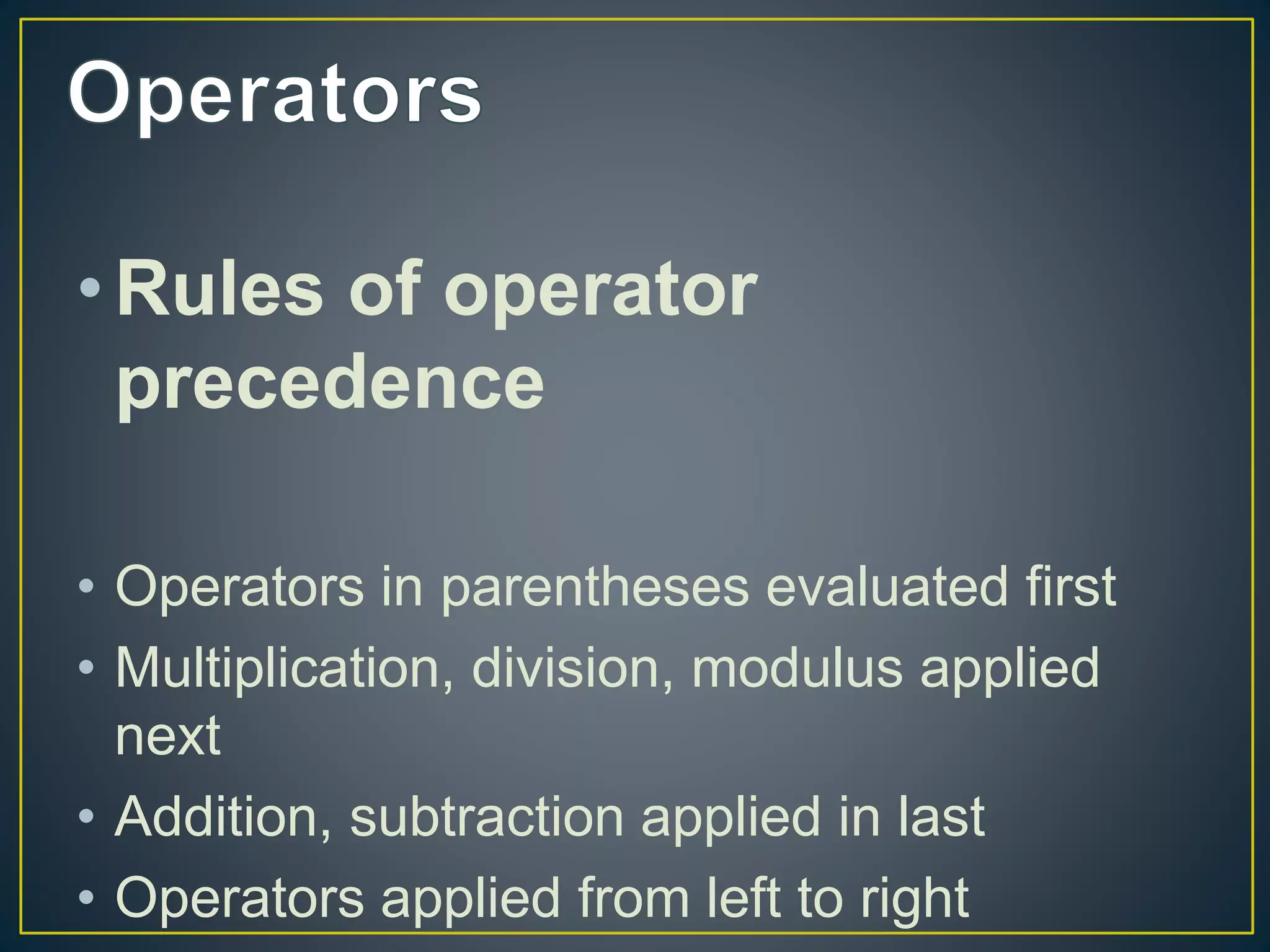 Operators

• Rules of operator precedence

• Operators in parentheses evaluated first
• Multiplication, division, modulus applied next
• Addition, subtraction applied in last
• Operators applied from left to right